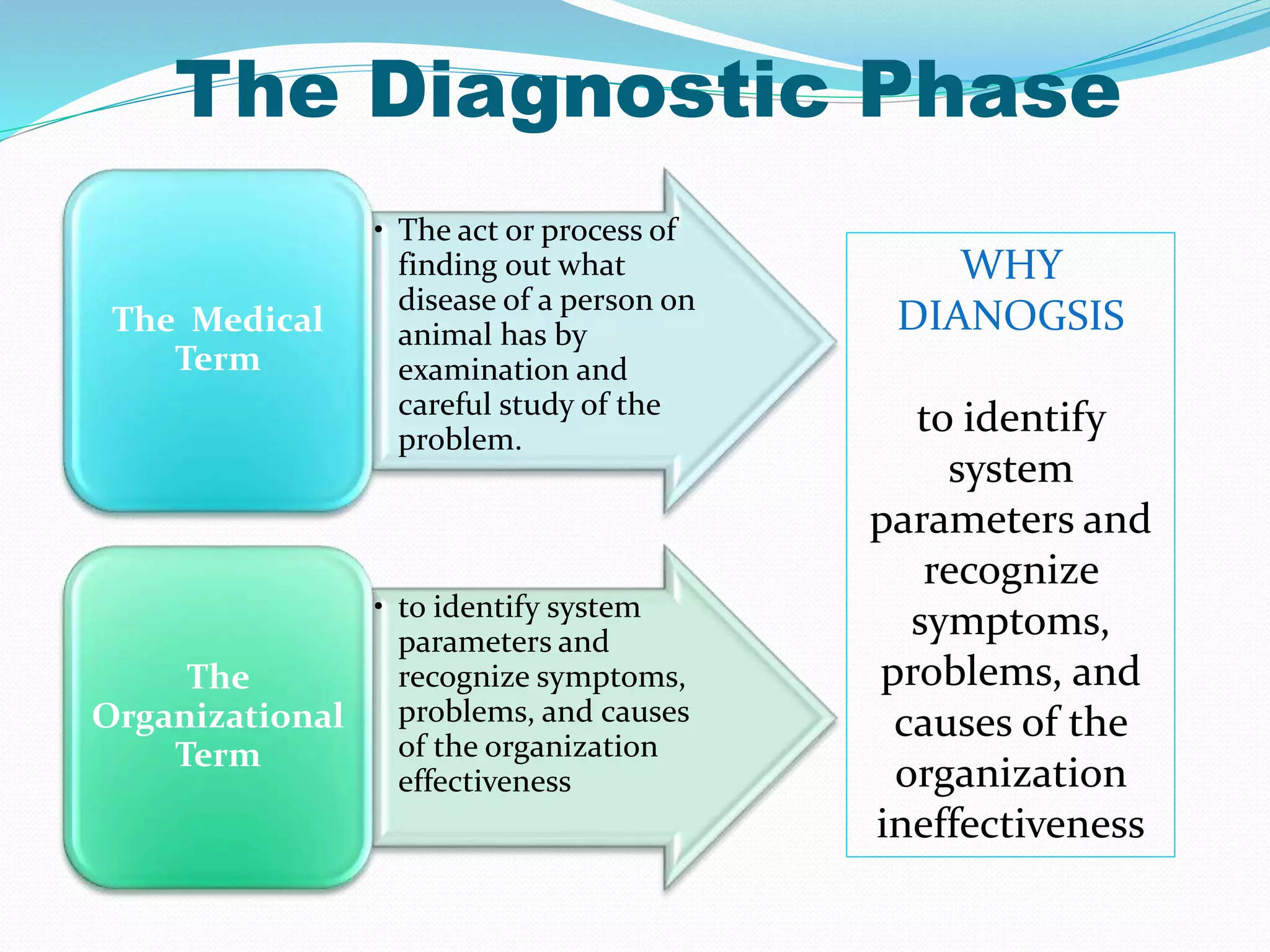 The Diagnostic Phase

The Medical Term

• The act or process of finding out what disease of a person on animal has by examination and careful study of the problem.

The Organizational Term

• to identify system parameters and recognize symptoms, problems, and causes of the organization effectiveness

WHY DIANOGSIS

to identify system parameters and recognize symptoms, problems, and causes of the organization ineffectiveness